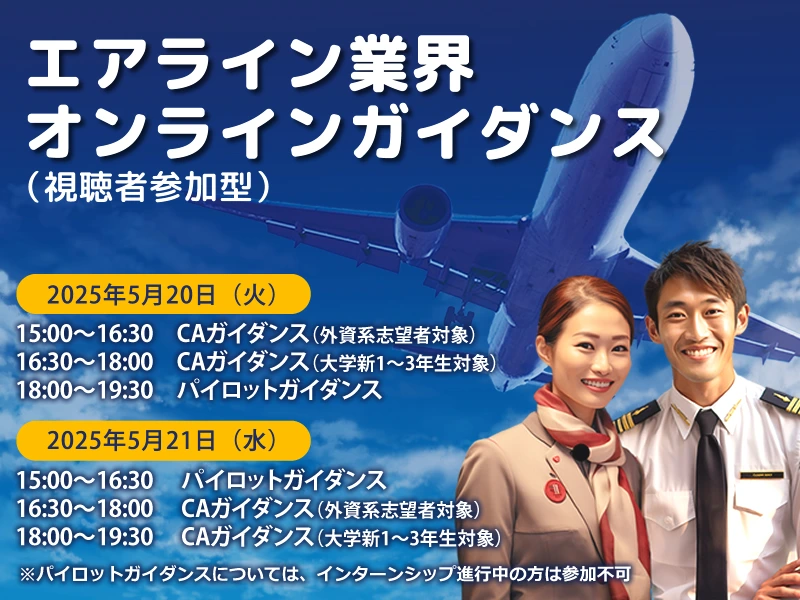 エアライン業界
オンラインガイダンス
（視聴者参加型）

2025年5月20日（火）
15:00〜16:30　CAガイダンス（外資系志望者対象）
16:30〜18:00　CAガイダンス（大学新1〜3年生対象）
18:00〜19:30　パイロットガイダンス

2025年5月21日（水）
15:00〜16:30　パイロットガイダンス
16:30〜18:00　CAガイダンス（外資系志望者対象）
18:00〜19:30　CAガイダンス（大学新1〜3年生対象）

※パイロットガイダンスについては、インターンシップ進行中の方は参加不可